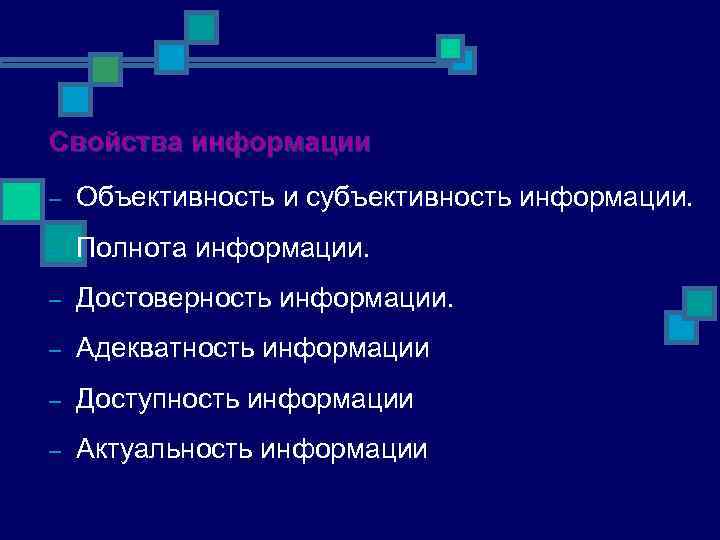 Свойства информации

– Объективность и субъективность информации.

– Полнота информации.

– Достоверность информации.

– Адекватность информации

– Доступность информации

– Актуальность информации